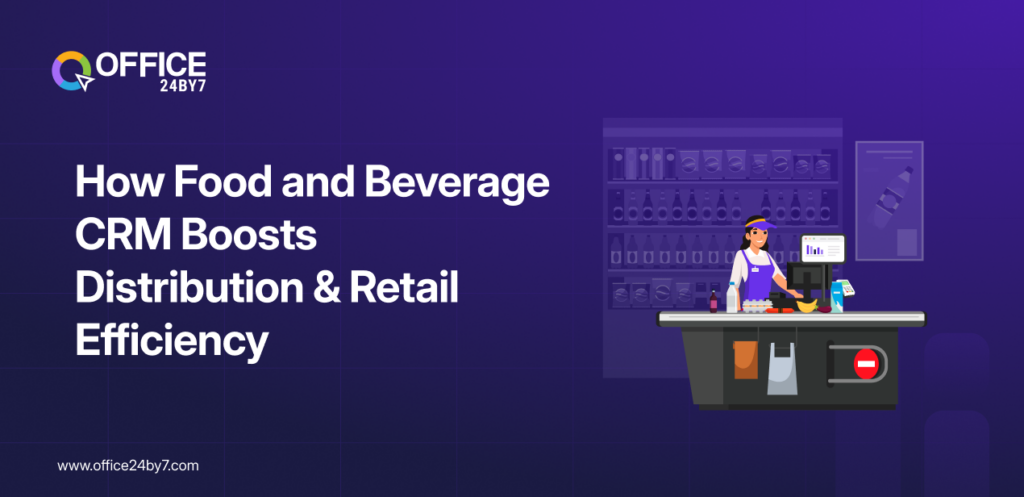 OFFICE 24BY7

How Food and Beverage CRM Boosts Distribution & Retail Efficiency

www.office24by7.com